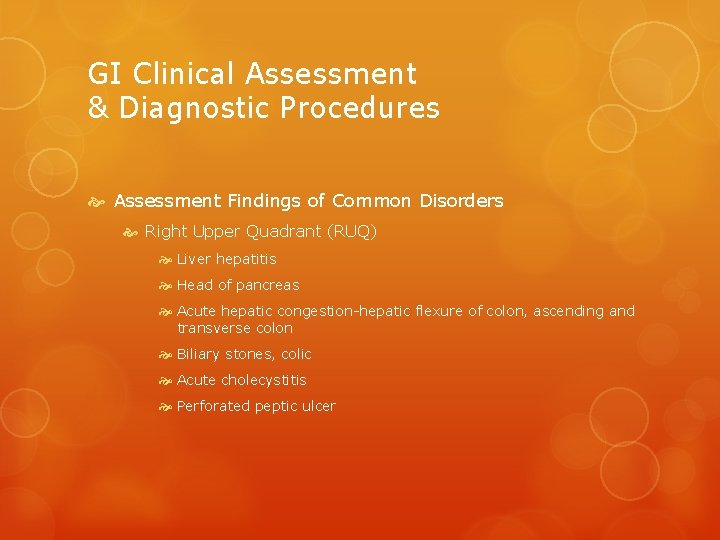 GI Clinical Assessment
& Diagnostic Procedures

Assessment Findings of Common Disorders

Right Upper Quadrant (RUQ)

Liver hepatitis

Head of pancreas

Acute hepatic congestion-hepatic flexure of colon, ascending and transverse colon

Biliary stones, colic

Acute cholecystitis

Perforated peptic ulcer